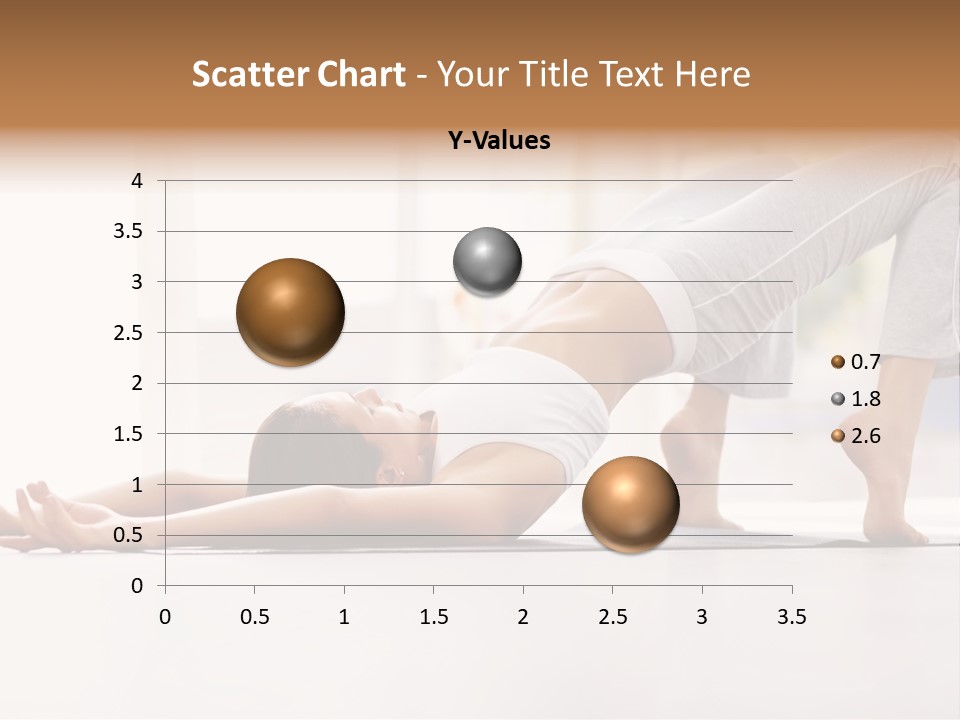 Scatter Chart - Your Title Text Here

Y-Values

4
3.5
3
2.5
2
1.5
1
0.5
0

0 0.5 1 1.5 2 2.5 3 3.5

0.7
1.8
2.6